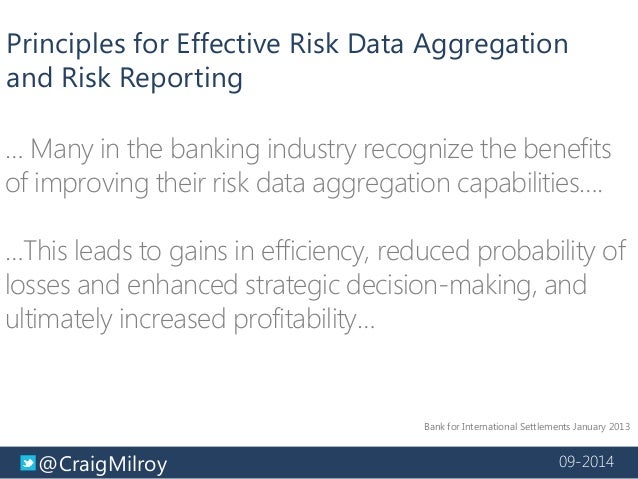 Principles for Effective Risk Data Aggregation and Risk Reporting

… Many in the banking industry recognize the benefits of improving their risk data aggregation capabilities….

…This leads to gains in efficiency, reduced probability of losses and enhanced strategic decision-making, and ultimately increased profitability…

Bank for International Settlements January 2013

@CraigMilroy

09-2014